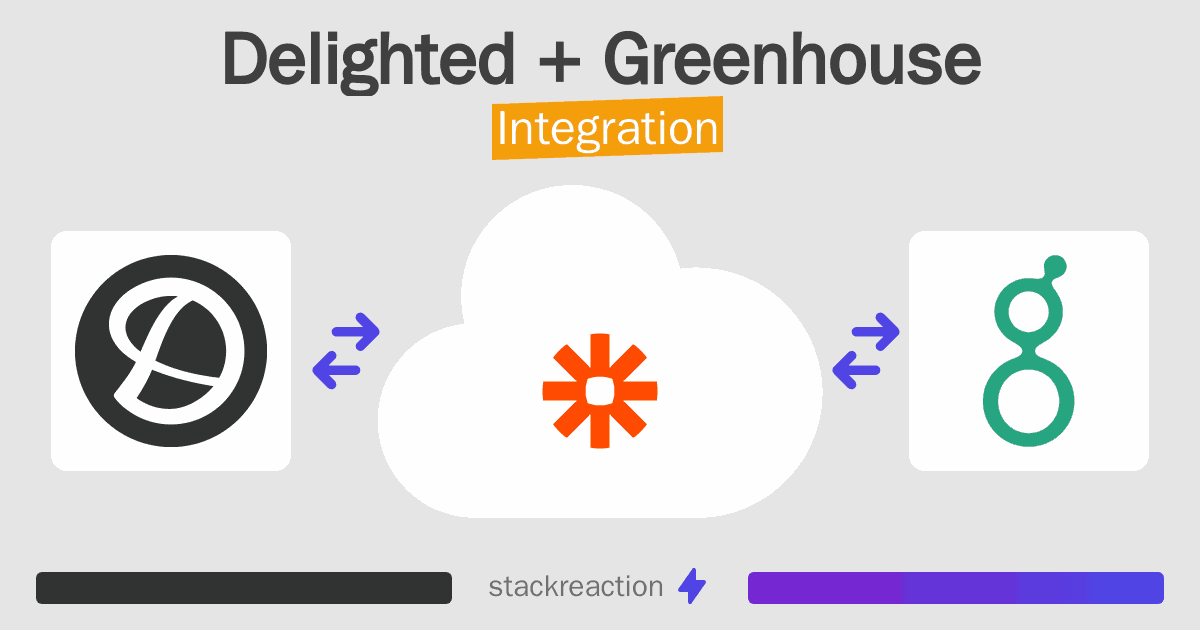 Delighted + Greenhouse
Integration

stackreaction